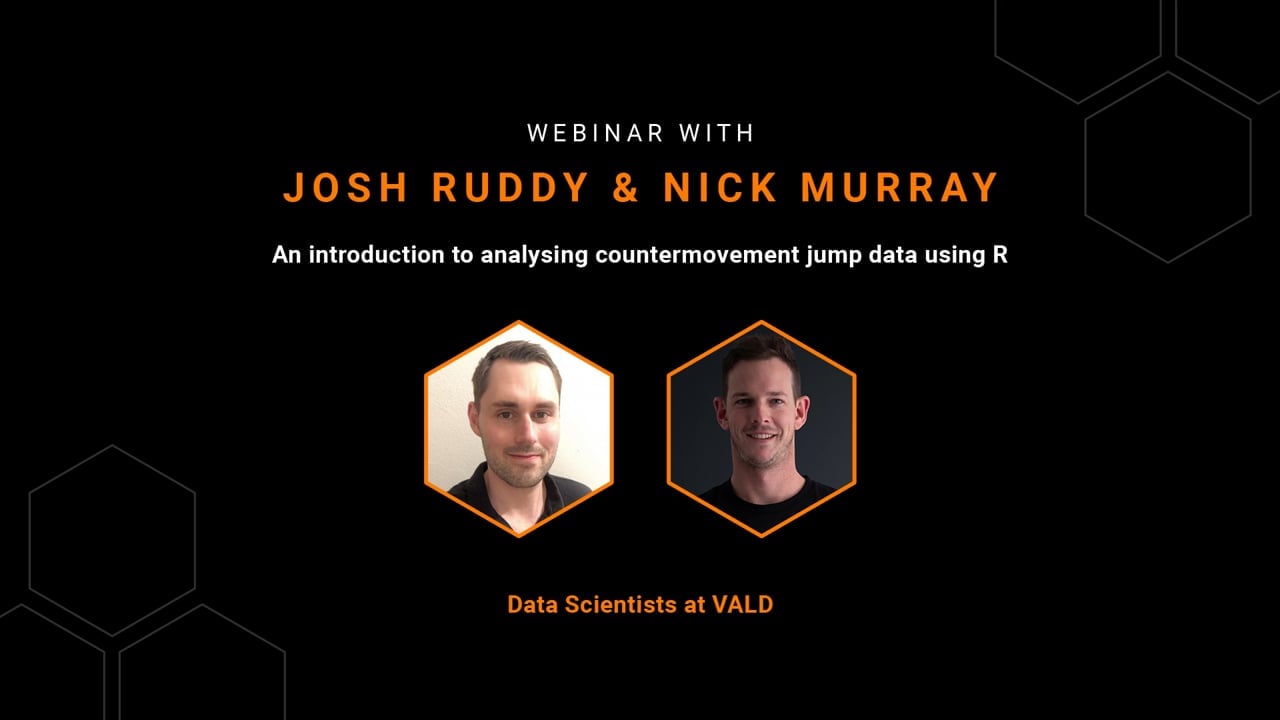 WEBINAR WITH

JOSH RUDDY & NICK MURRAY

An introduction to analysing countermovement jump data using R

Data Scientists at VALD